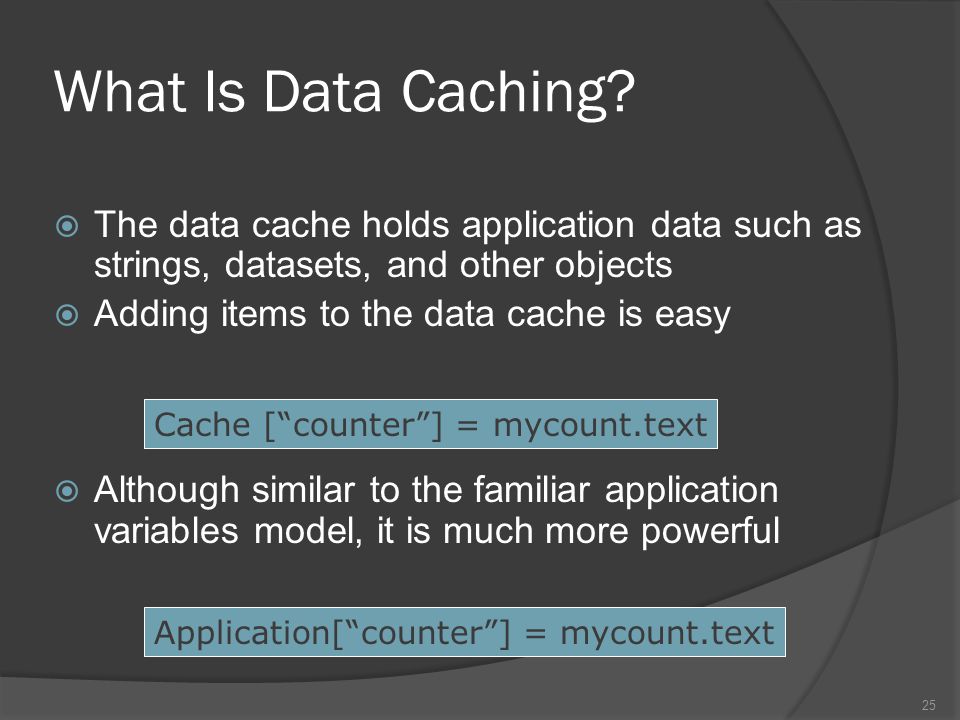 What Is Data Caching?

The data cache holds application data such as strings, datasets, and other objects

Adding items to the data cache is easy

Cache [“counter”] = mycount.text

Although similar to the familiar application variables model, it is much more powerful

Application[“counter”] = mycount.text

25